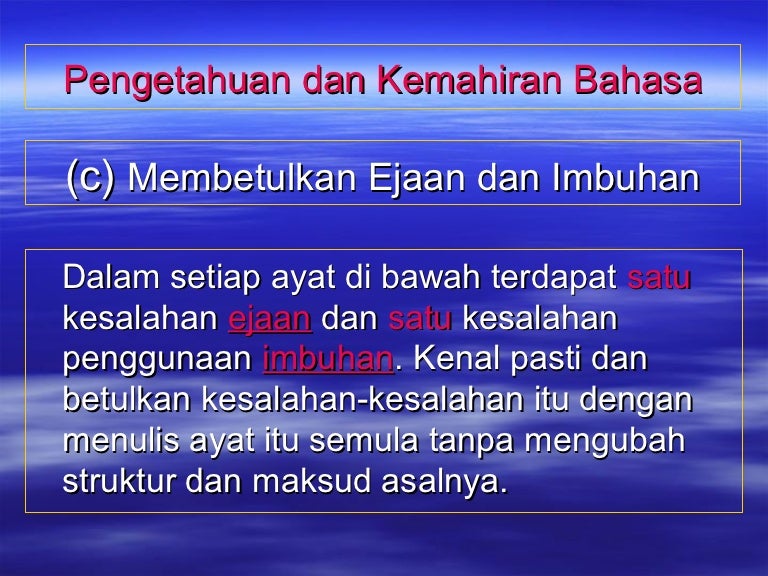 Pengetahuan dan Kemahiran Bahasa

(c) Membetulkan Ejaan dan Imbuhan

Dalam setiap ayat di bawah terdapat satu kesalahan ejaan dan satu kesalahan penggunaan imbuhan. Kenal pasti dan betulkan kesalahan-kesalahan itu dengan menulis ayat itu semula tanpa mengubah struktur dan maksud asalnya.